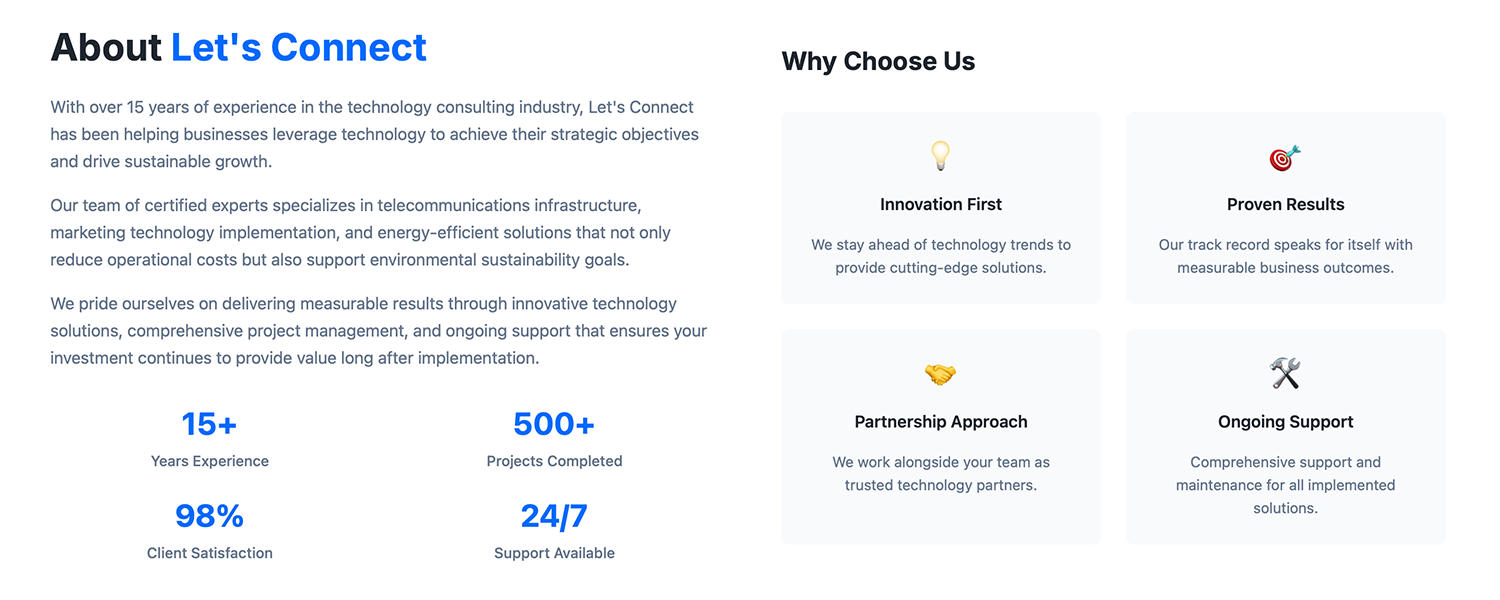 About Let's Connect

With over 15 years of experience in the technology consulting industry, Let's Connect has been helping businesses leverage technology to achieve their strategic objectives and drive sustainable growth.

Our team of certified experts specializes in telecommunications infrastructure, marketing technology implementation, and energy-efficient solutions that not only reduce operational costs but also support environmental sustainability goals.

We pride ourselves on delivering measurable results through innovative technology solutions, comprehensive project management, and ongoing support that ensures your investment continues to provide value long after implementation.

15+
Years Experience

500+
Projects Completed

98%
Client Satisfaction

24/7
Support Available

Why Choose Us

Innovation First

We stay ahead of technology trends to provide cutting-edge solutions.

Proven Results

Our track record speaks for itself with measurable business outcomes.

Partnership Approach

We work alongside your team as trusted technology partners.

Ongoing Support

Comprehensive support and maintenance for all implemented solutions.